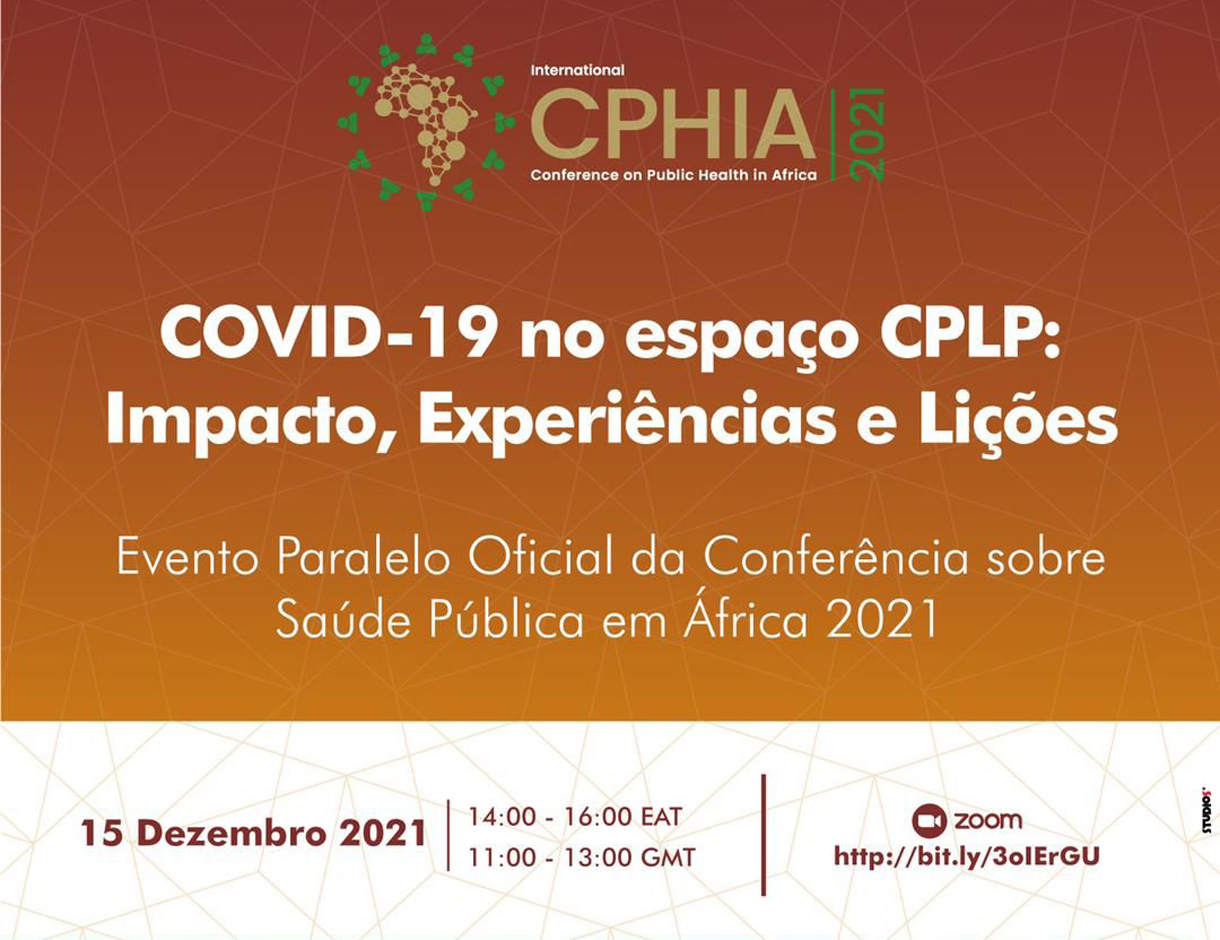 International
CPHIA 2021
Conference on Public Health in Africa

COVID-19 no espaço CPLP: Impacto, Experiências e Lições

Evento Paralelo Oficial da Conferência sobre Saúde Pública em África 2021

15 Dezembro 2021

14:00 - 16:00 EAT
11:00 - 13:00 GMT

zoom
http://bit.ly/3oIErGU

STUDIOS